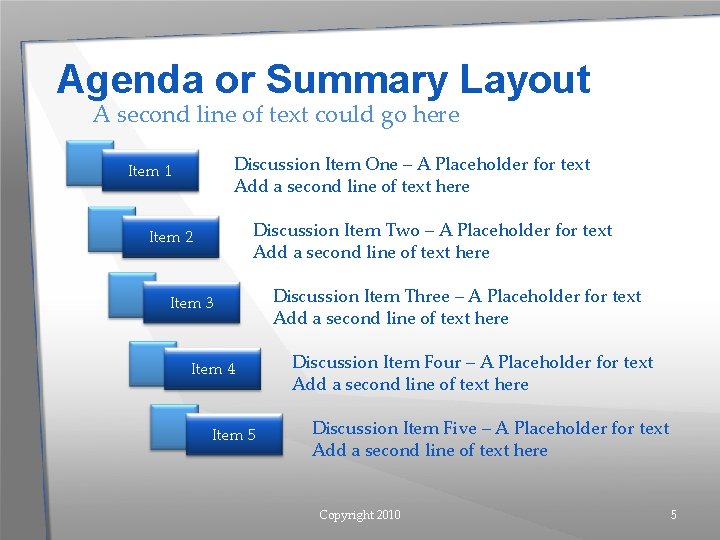 Agenda or Summary Layout

A second line of text could go here

Item 1

Discussion Item One – A Placeholder for text
Add a second line of text here

Item 2

Discussion Item Two – A Placeholder for text
Add a second line of text here

Item 3

Discussion Item Three – A Placeholder for text
Add a second line of text here

Item 4

Discussion Item Four – A Placeholder for text
Add a second line of text here

Item 5

Discussion Item Five – A Placeholder for text
Add a second line of text here

Copyright 2010

5